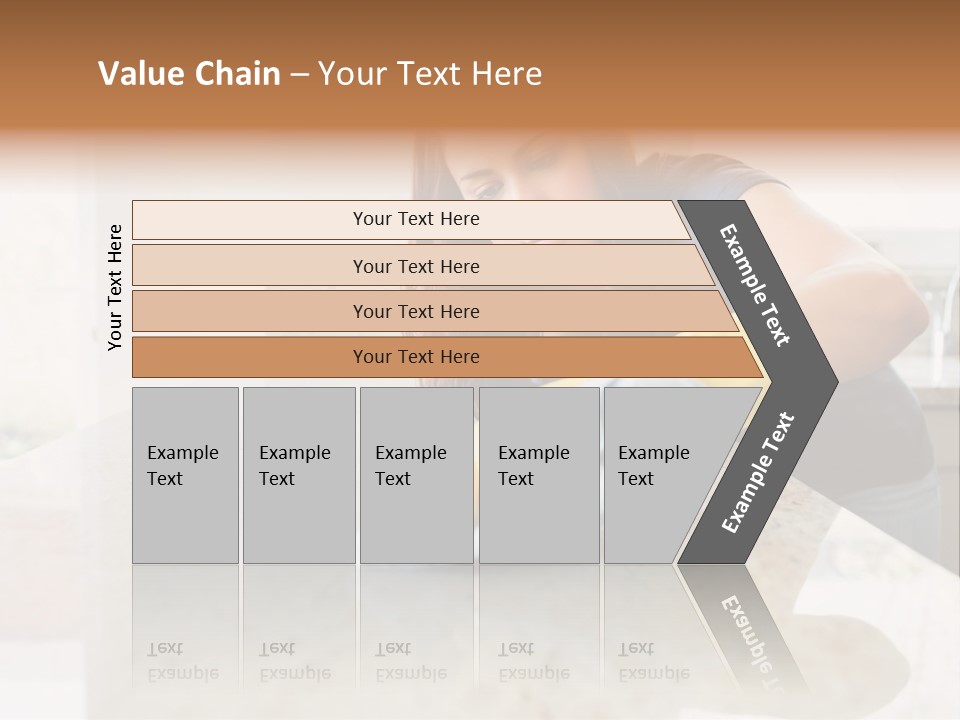 Value Chain – Your Text Here

Your Text Here

Your Text Here

Your Text Here

Your Text Here

Your Text Here

Example Text

Example Text

Example Text

Example Text

Example Text

Example Text

Example Text